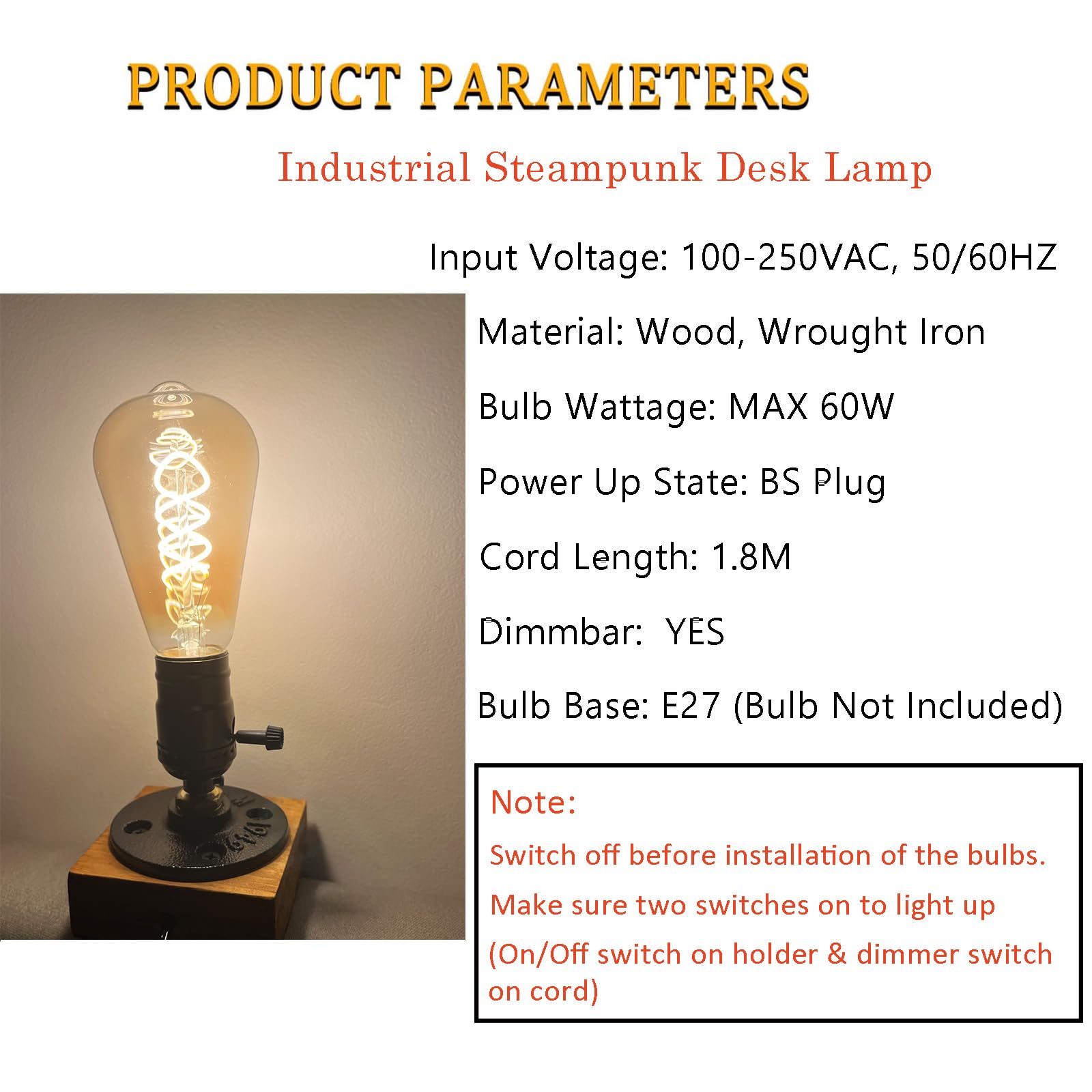 PRODUCT PARAMETERS

Industrial Steampunk Desk Lamp

Input Voltage: 100-250VAC, 50/60HZ

Material: Wood, Wrought Iron

Bulb Wattage: MAX 60W

Power Up State: BS Plug

Cord Length: 1.8M

Dimmbar: YES

Bulb Base: E27 (Bulb Not Included)

Note:
Switch off before installation of the bulbs.
Make sure two switches on to light up
(On/Off switch on holder & dimmer switch on cord)